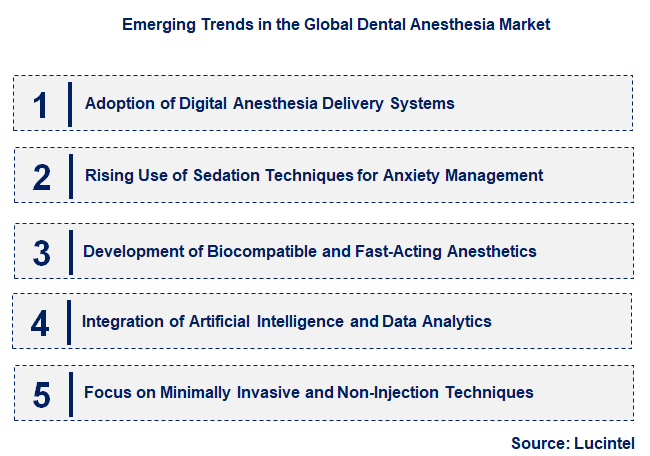 Emerging Trends in the Global Dental Anesthesia Market

1 Adoption of Digital Anesthesia Delivery Systems

2 Rising Use of Sedation Techniques for Anxiety Management

3 Development of Biocompatible and Fast-Acting Anesthetics

4 Integration of Artificial Intelligence and Data Analytics

5 Focus on Minimally Invasive and Non-Injection Techniques

Source: Lucintel